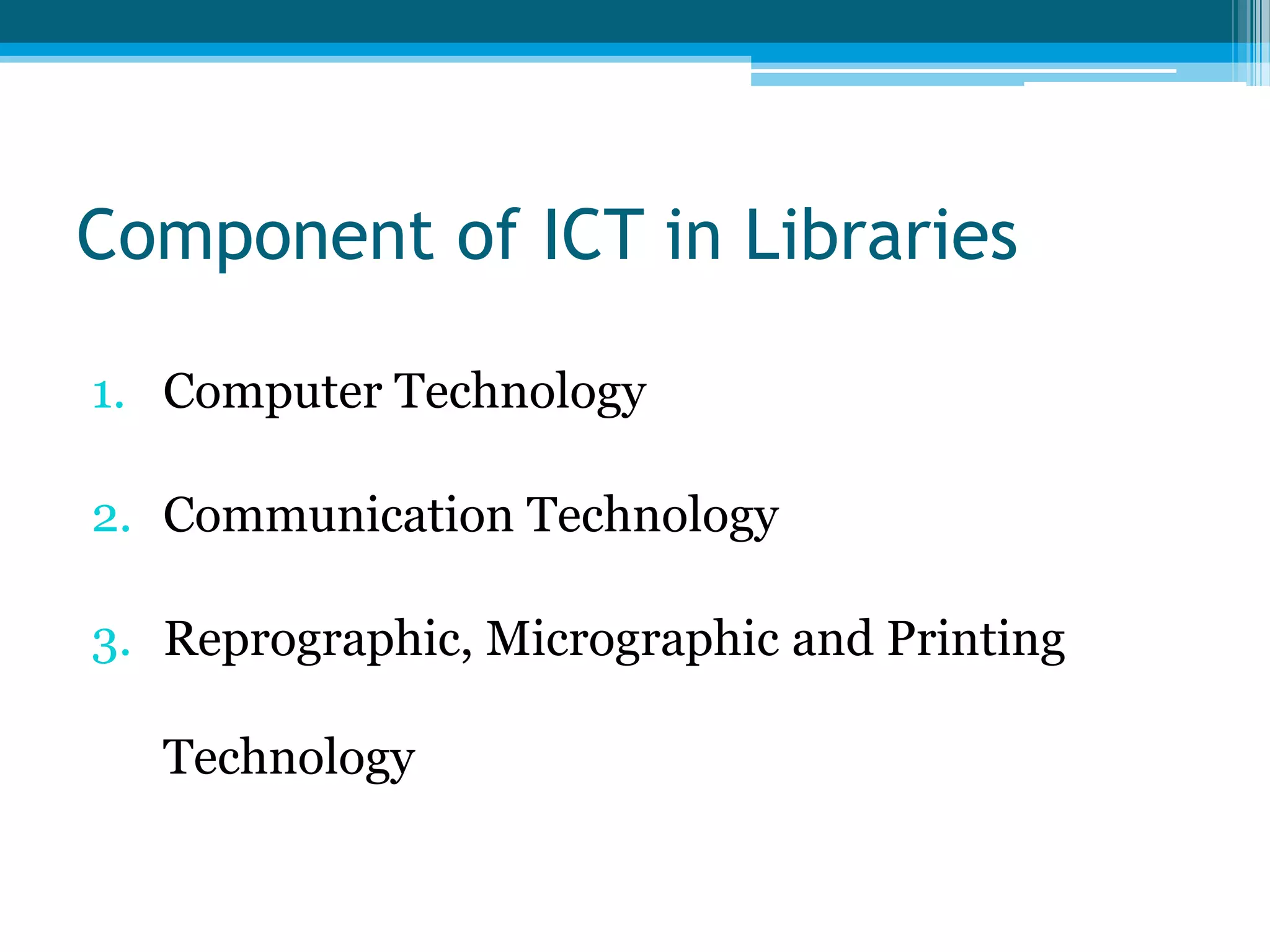 Component of ICT in Libraries

1. Computer Technology
2. Communication Technology
3. Reprographic, Micrographic and Printing Technology